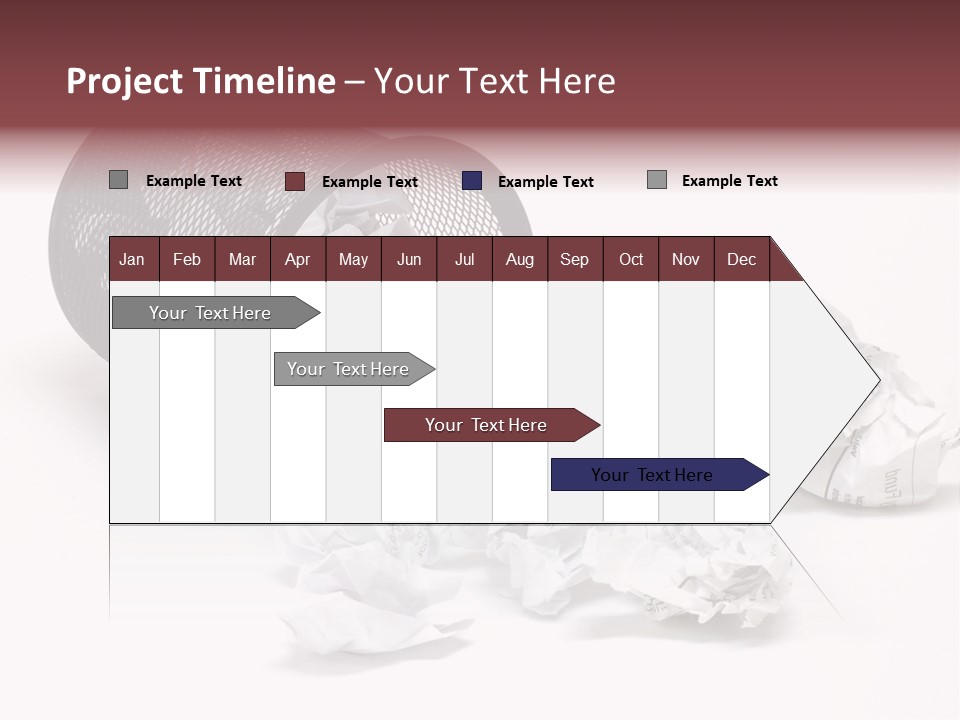 Project Timeline – Your Text Here

Example Text Example Text Example Text Example Text

| Jan | Feb | Mar | Apr | May | Jun | Jul | Aug | Sep | Oct | Nov | Dec |
|---|---|---|---|---|---|---|---|---|---|---|---|

Your Text Here

Your Text Here

Your Text Here

Your Text Here